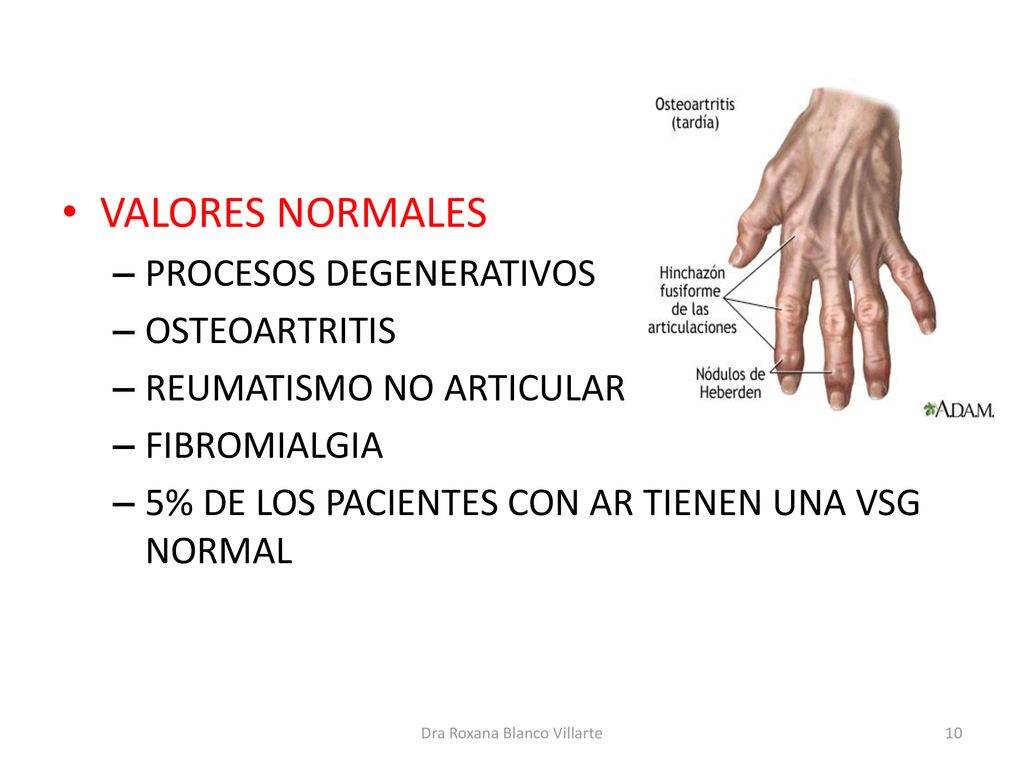 • VALORES NORMALES
– PROCESOS DEGENERATIVOS
– OSTEOARTRITIS
– REUMATISMO NO ARTICULAR
– FIBROMIALGIA
– 5% DE LOS PACIENTES CON AR TIENEN UNA VSG NORMAL

Osteoartritis (tardía)

Hinchazón fusiforme de las articulaciones

Nódulos de Heberden

A.D.A.M.

Dra Roxana Blanco Villarte

10